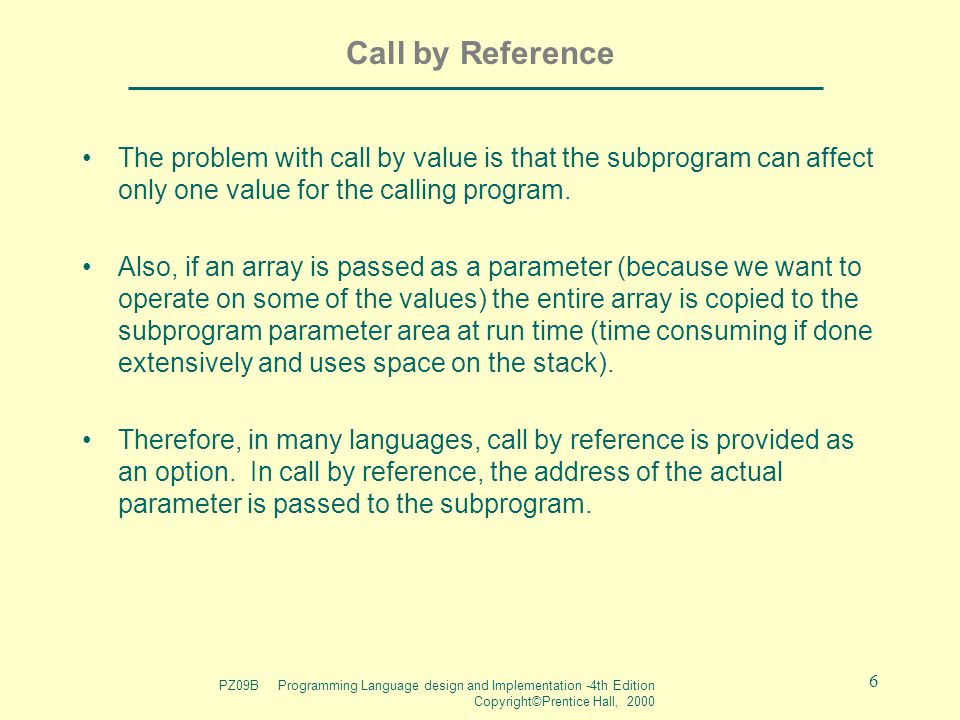 Call by Reference

• The problem with call by value is that the subprogram can affect only one value for the calling program.

• Also, if an array is passed as a parameter (because we want to operate on some of the values) the entire array is copied to the subprogram parameter area at run time (time consuming if done extensively and uses space on the stack).

• Therefore, in many languages, call by reference is provided as an option. In call by reference, the address of the actual parameter is passed to the subprogram.

PZ09B Programming Language design and Implementation -4th Edition Copyright©Prentice Hall, 2000

6